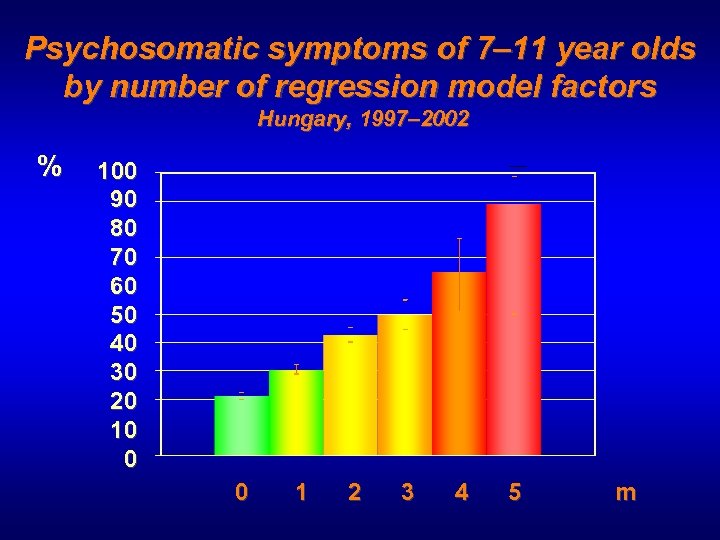 Psychosomatic symptoms of 7–11 year olds by number of regression model factors
Hungary, 1997–2002

%
100
90
80
70
60
50
40
30
20
10
0

0 1 2 3 4 5 m